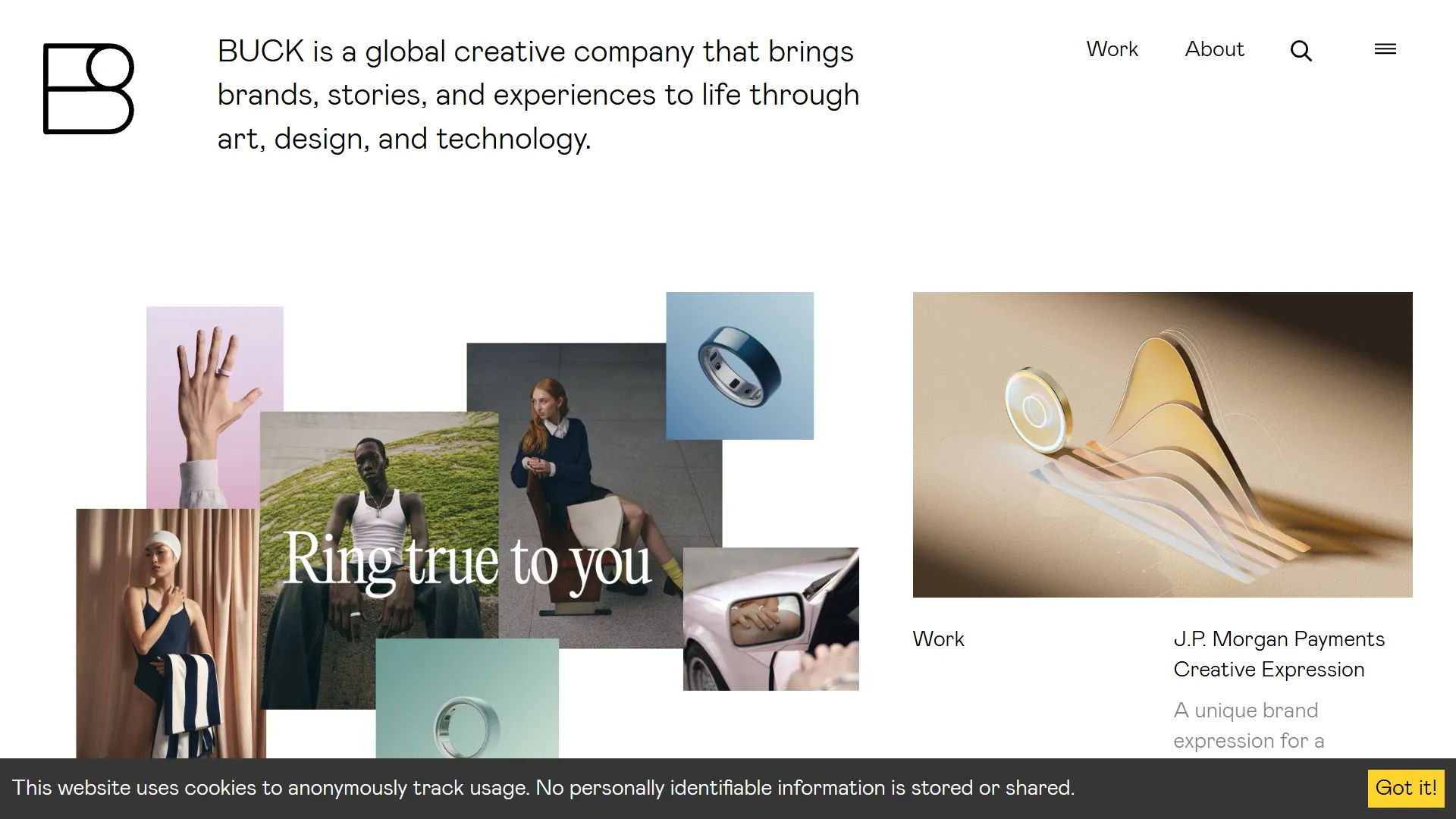 BUCK is a global creative company that brings brands, stories, and experiences to life through art, design, and technology.

Work About

Ring true to you

Work

J.P. Morgan Payments Creative Expression

A unique brand expression for a

This website uses cookies to anonymously track usage. No personally identifiable information is stored or shared.

Got it!